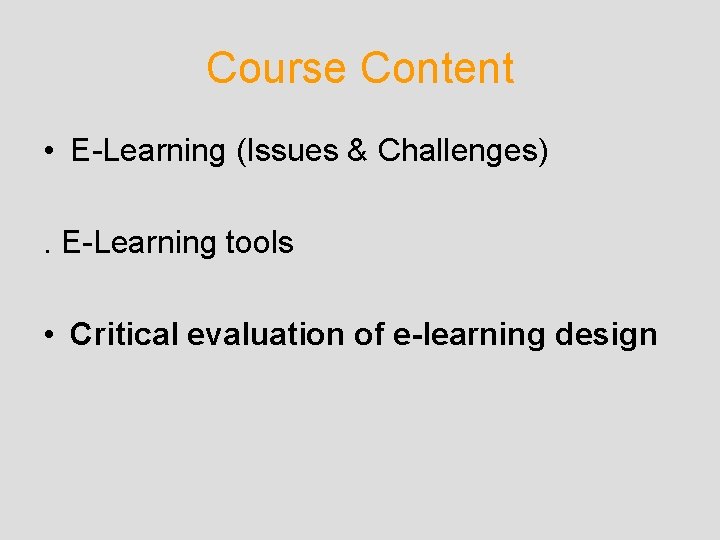 Course Content

• E-Learning (Issues & Challenges)

. E-Learning tools

• Critical evaluation of e-learning design